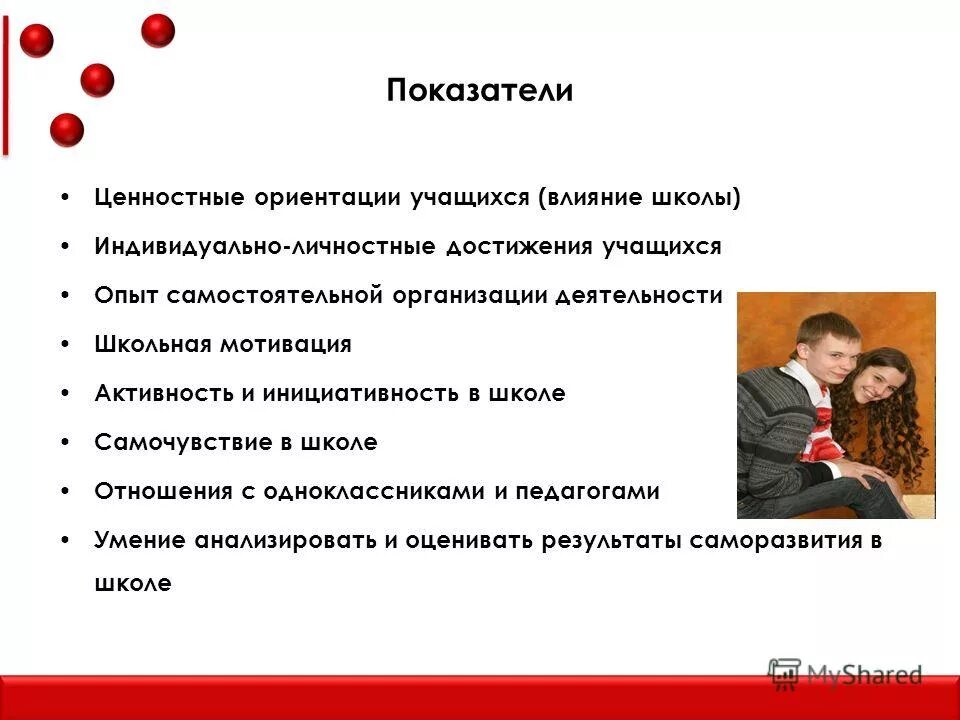 Показатели

• Ценностные ориентации учащихся (влияние школы)
• Индивидуально-личностные достижения учащихся
• Опыт самостоятельной организации деятельности
• Школьная мотивация
• Активность и инициативность в школе
• Самочувствие в школе
• Отношения с одноклассниками и педагогами
• Умение анализировать и оценивать результаты саморазвития в школе

MyShared